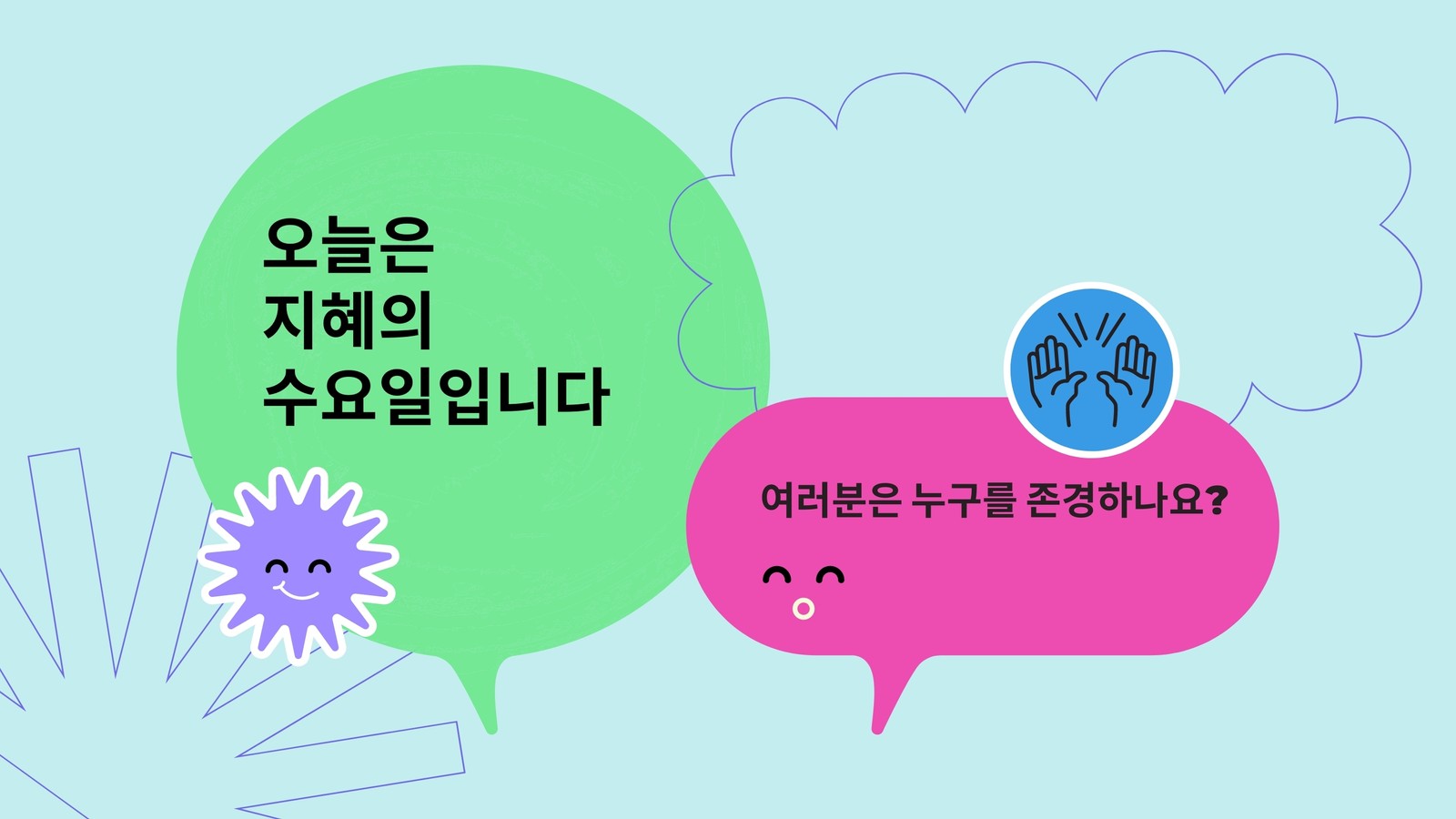 오늘은
지혜의
수요일입니다

여러분은 누구를 존경하나요?